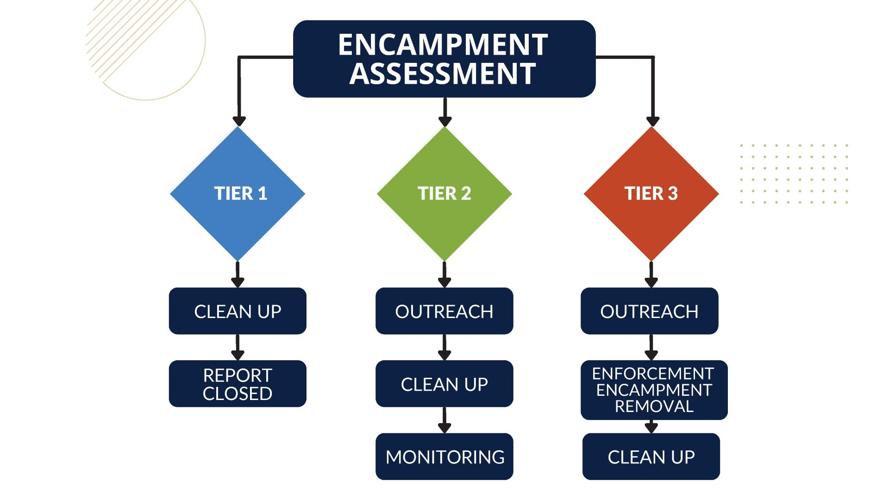 ENCAMPMENT ASSESSMENT

TIER 1

CLEAN UP

REPORT CLOSED

TIER 2

OUTREACH

CLEAN UP

MONITORING

TIER 3

OUTREACH

ENFORCEMENT ENCAMPMENT REMOVAL

CLEAN UP